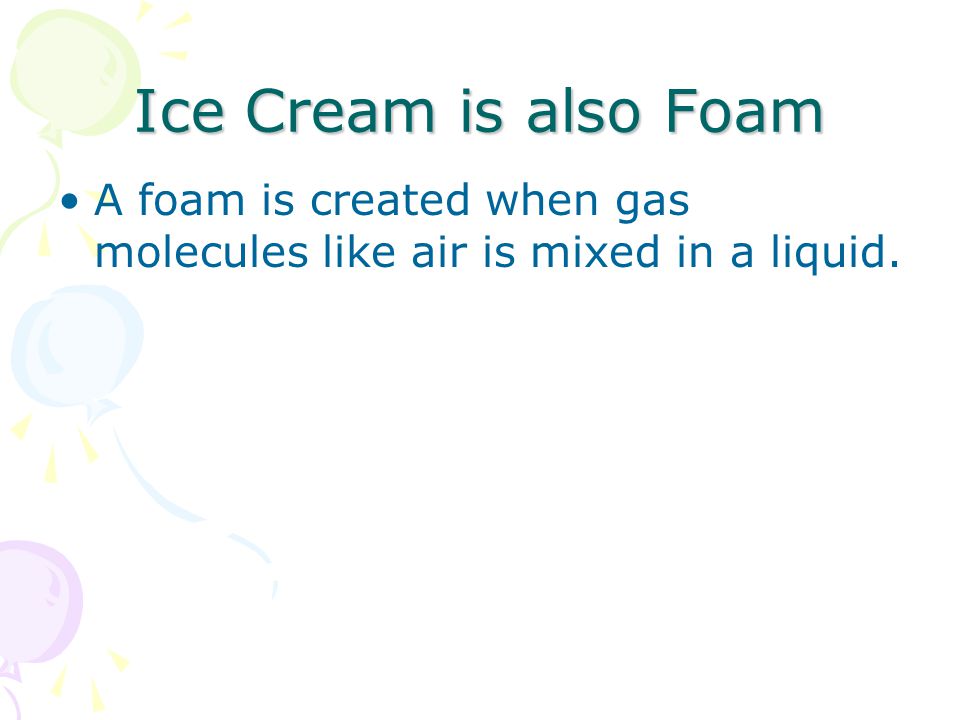 Ice Cream is also Foam

• A foam is created when gas molecules like air is mixed in a liquid.